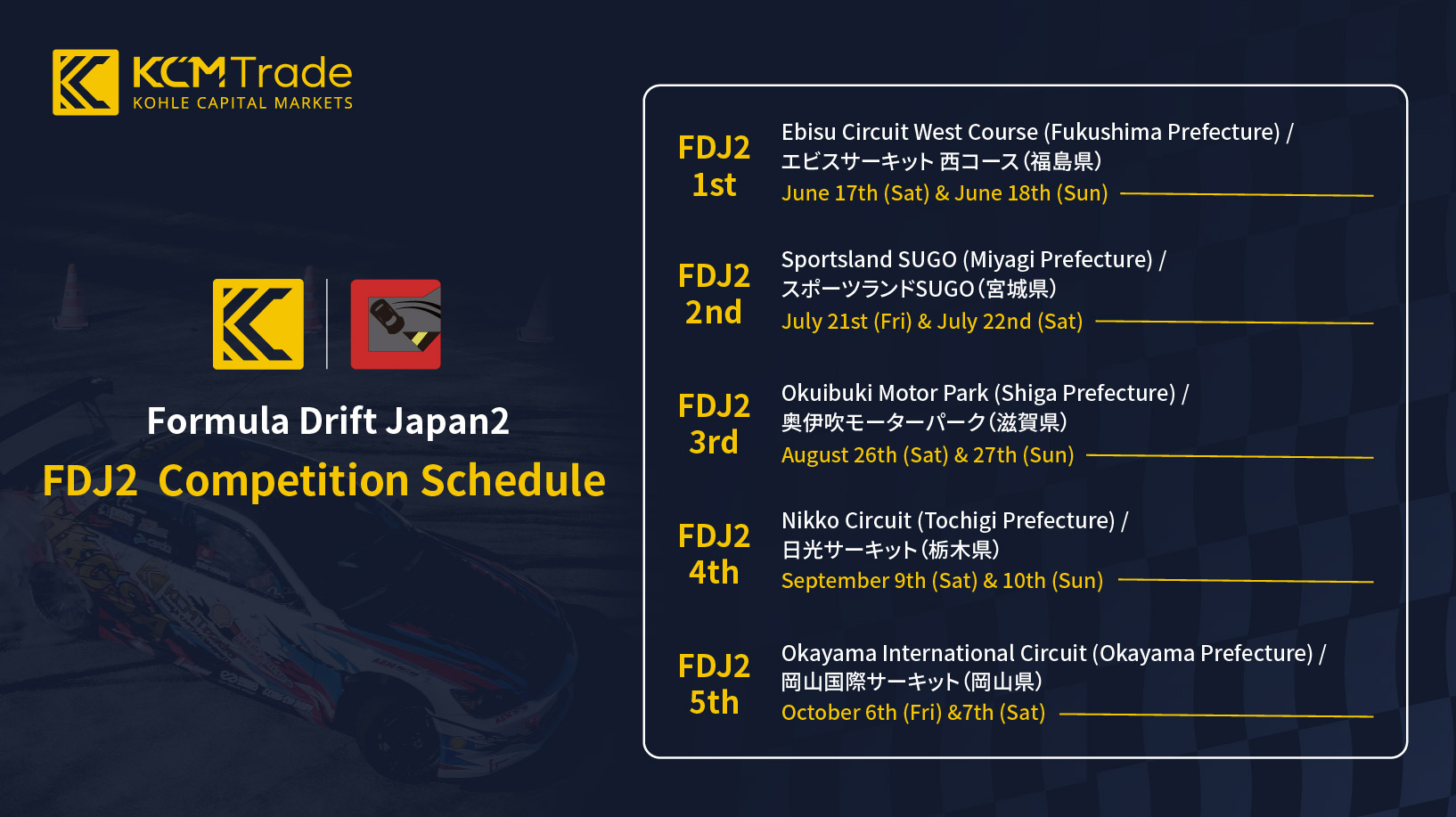 KCM Trade
KOHLE CAPITAL MARKETS

Formula Drift Japan2
FDJ2 Competition Schedule

FDJ2 1st
Ebisu Circuit West Course (Fukushima Prefecture) / エビスサーキット 西コース(福島県)
June 17th (Sat) & June 18th (Sun)

FDJ2 2nd
Sportsland SUGO (Miyagi Prefecture) / スポーツランドSUGO(宮城県)
July 21st (Fri) & July 22nd (Sat)

FDJ2 3rd
Okuibuki Motor Park (Shiga Prefecture) / 奥伊吹モーターパーク(滋賀県)
August 26th (Sat) & 27th (Sun)

FDJ2 4th
Nikko Circuit (Tochigi Prefecture) / 日光サーキット(栃木県)
September 9th (Sat) & 10th (Sun)

FDJ2 5th
Okayama International Circuit (Okayama Prefecture) / 岡山国際サーキット(岡山県)
October 6th (Fri) &7th (Sat)